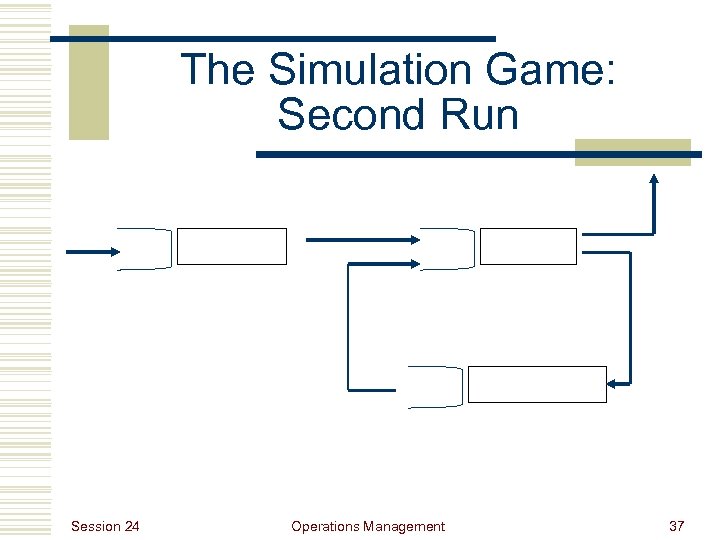 The Simulation Game: Second Run

Session 24

Operations Management

37